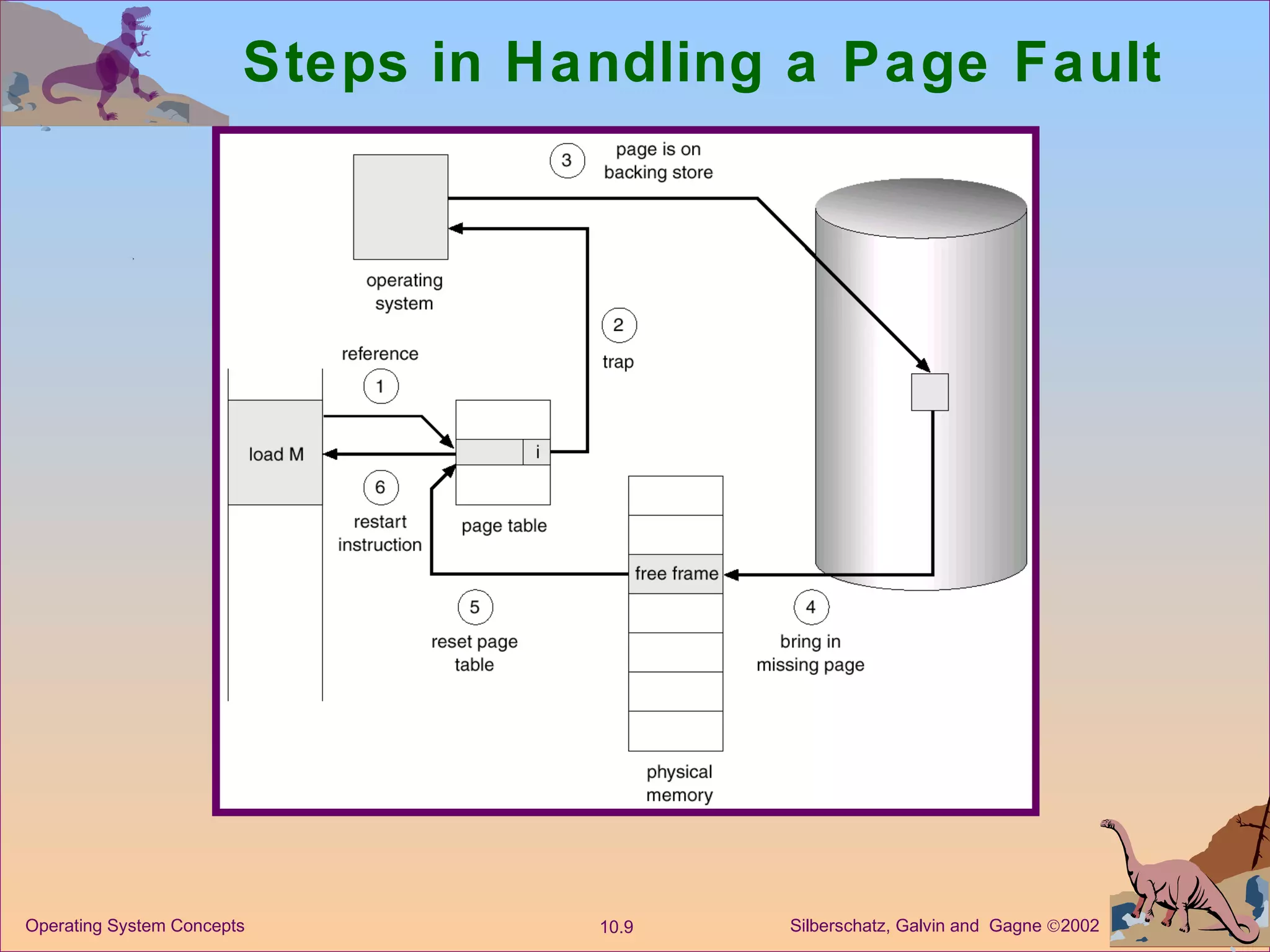 Steps in Handling a Page Fault

3
page is on backing store

operating system

2
trap

reference
1

load M

i

6
restart instruction

page table

free frame

5
reset page table

4
bring in missing page

physical memory

Operating System Concepts
10.9
Silberschatz, Galvin and Gagne ©2002